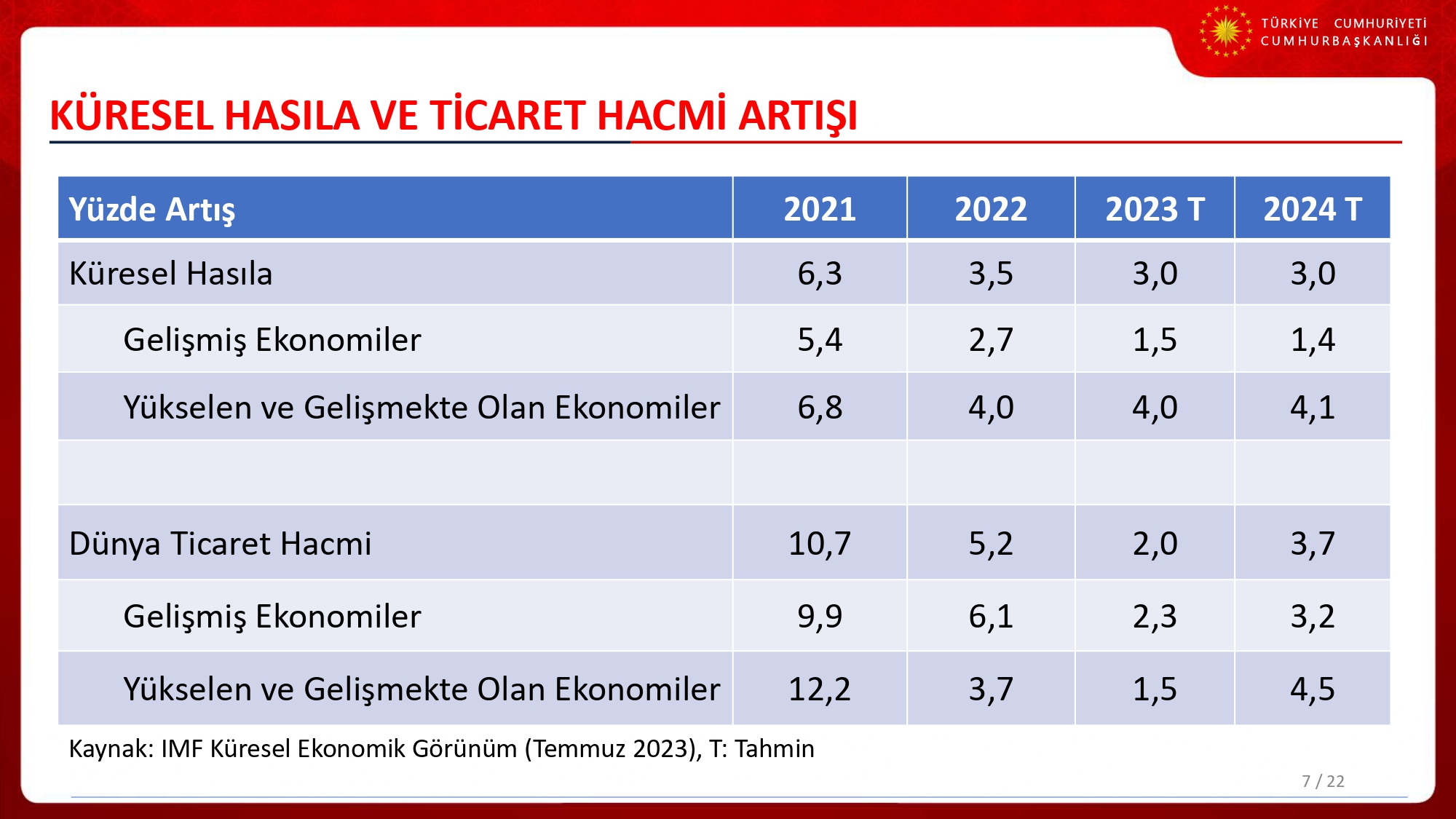 TÜRKİYE CUMHURİYETİ
CUMHURBAŞKANLIĞI

KÜRESEL HASILA VE TİCARET HACMİ ARTIŞI

| Yüzde Artış | 2021 | 2022 | 2023 T | 2024 T |
|---|---|---|---|---|
| Küresel Hasıla | 6,3 | 3,5 | 3,0 | 3,0 |
| Gelişmiş Ekonomiler | 5,4 | 2,7 | 1,5 | 1,4 |
| Yükselen ve Gelişmekte Olan Ekonomiler | 6,8 | 4,0 | 4,0 | 4,1 |
| | | | | |
| Dünya Ticaret Hacmi | 10,7 | 5,2 | 2,0 | 3,7 |
| Gelişmiş Ekonomiler | 9,9 | 6,1 | 2,3 | 3,2 |
| Yükselen ve Gelişmekte Olan Ekonomiler | 12,2 | 3,7 | 1,5 | 4,5 |

Kaynak: IMF Küresel Ekonomik Görünüm (Temmuz 2023), T: Tahmin

7 / 22